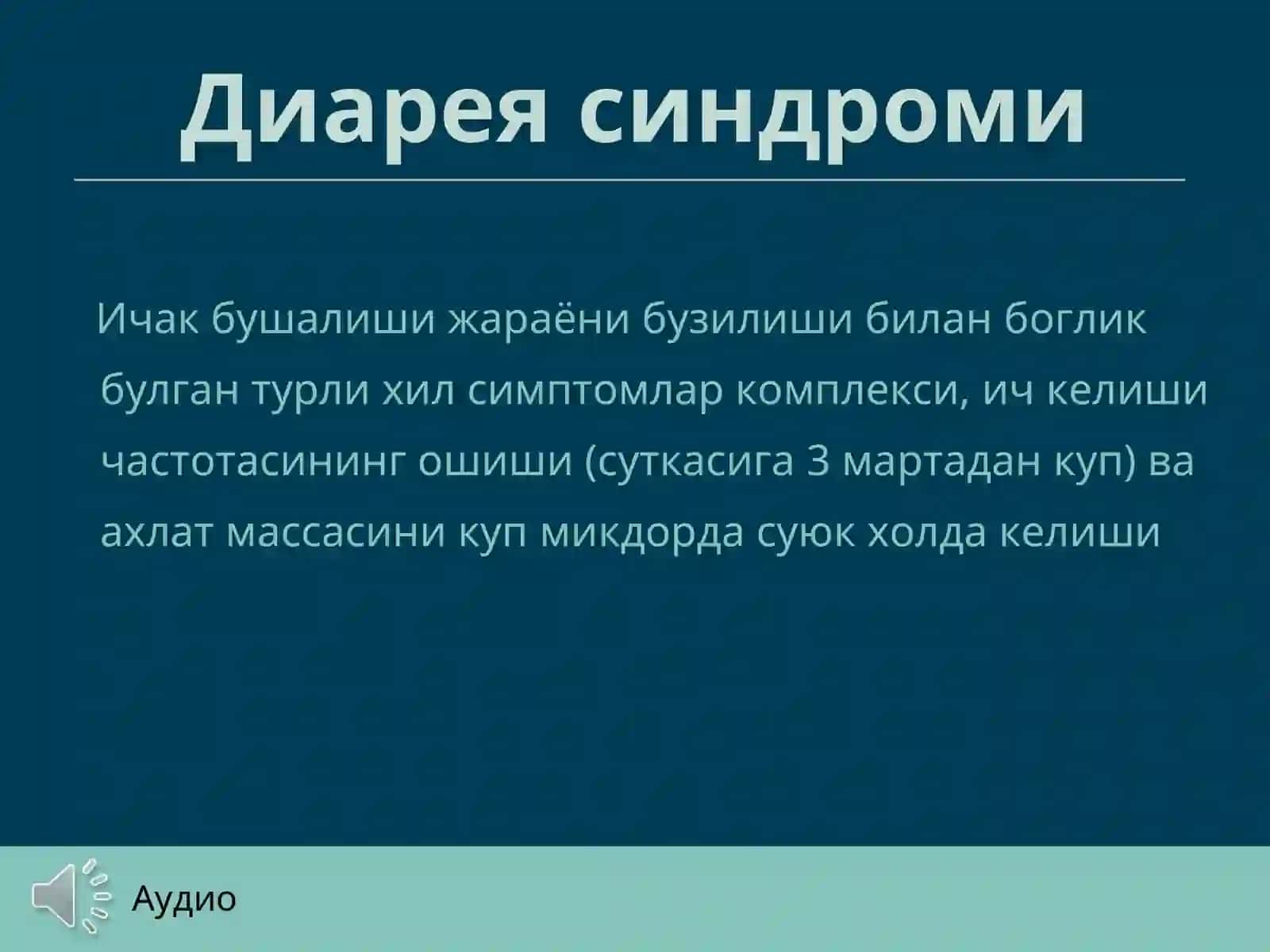 Диарея синдроми

Ичак бушалиши жараёни бузилиши билан боглик булган турли хил симптомлар комплекси, ич келиши частотасининг ошиши (суткасига 3 мартадан куп) ва ахлат массасини куп микдорда суюк холда келиши

Аудио